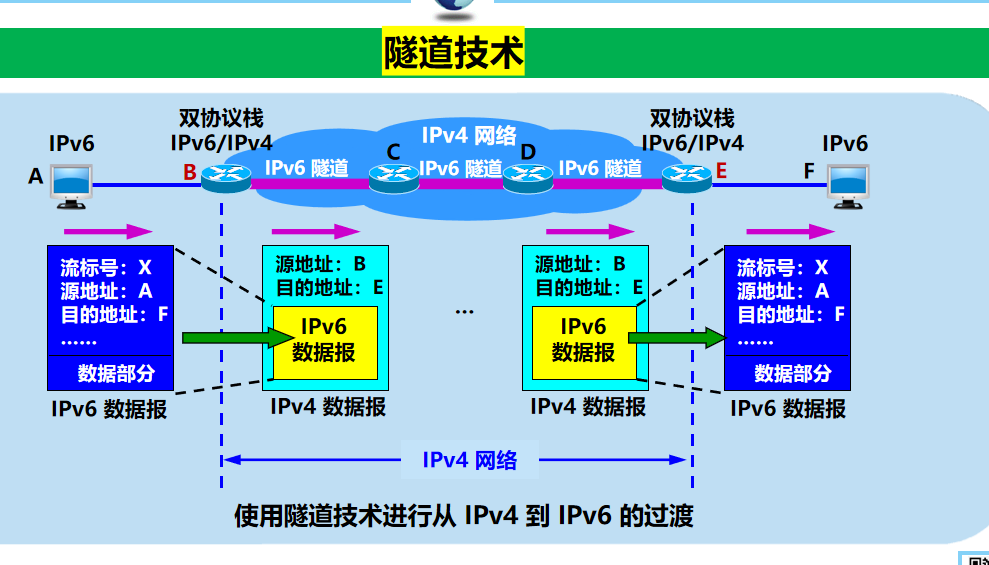 隧道技术

双协议栈
IPv6/IPv4

IPv4 网络

双协议栈
IPv6/IPv4

IPv6

IPv6

A

B

IPv6 隧道

C

IPv6 隧道

D

IPv6 隧道

E

F

流标号：X
源地址：A
目的地址：F
……
数据部分

IPv6 数据报

源地址：B
目的地址：E
IPv6
数据报

IPv4 数据报

…

源地址：B
目的地址：E
IPv6
数据报

IPv4 数据报

流标号：X
源地址：A
目的地址：F
……
数据部分

IPv6 数据报

IPv4 网络

使用隧道技术进行从 IPv4 到 IPv6 的过渡